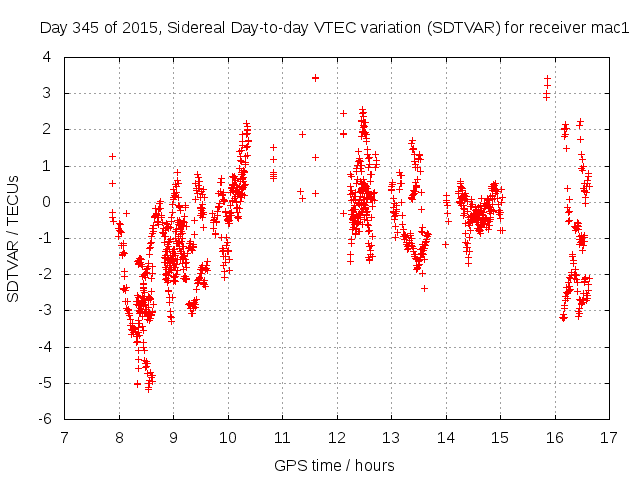 Day 345 of 2015, Sidereal Day-to-day VTEC variation (SDTVAR) for receiver mac1

SDTVAR / TECUs

4
3
2
1
0
-1
-2
-3
-4
-5
-6

7 8 9 10 11 12 13 14 15 16 17

GPS time / hours